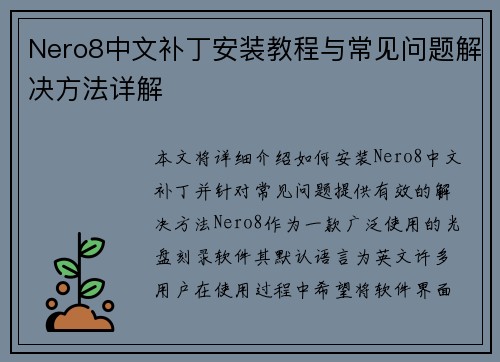 Nero8中文补丁安装教程与常见问题解决方法详解

本文将详细介绍如何安装Nero8中文补丁并针对常见问题提供有效的解决方法Nero8作为一款广泛使用的光盘刻录软件其默认语言为英文许多用户在使用过程中希望将软件界面